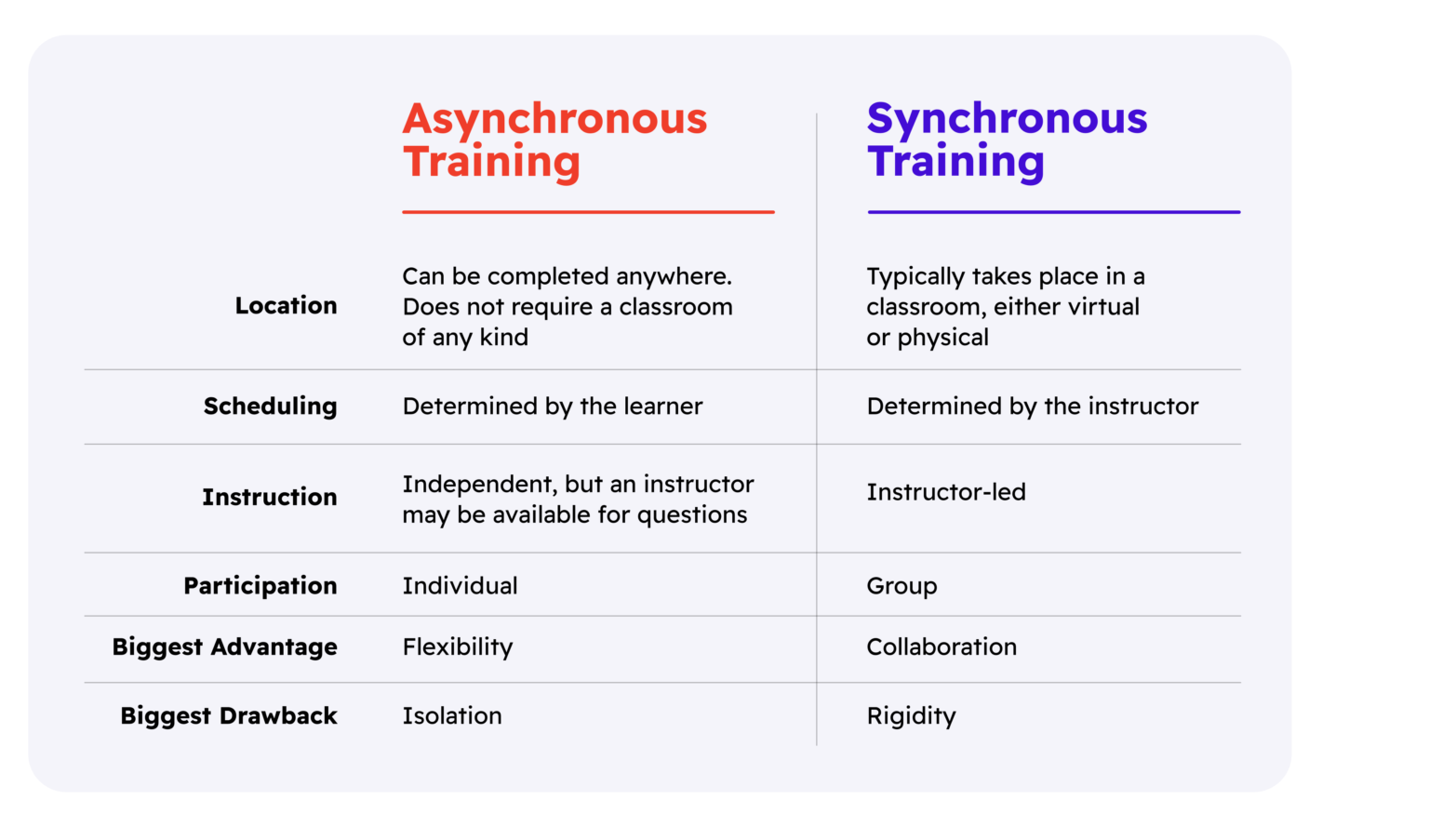 | | Asynchronous Training | Synchronous Training |
|---|---|---|
| Location | Can be completed anywhere. Does not require a classroom of any kind | Typically takes place in a classroom, either virtual or physical |
| Scheduling | Determined by the learner | Determined by the instructor |
| Instruction | Independent, but an instructor may be available for questions | Instructor-led |
| Participation | Individual | Group |
| Biggest Advantage | Flexibility | Collaboration |
| Biggest Drawback | Isolation | Rigidity |